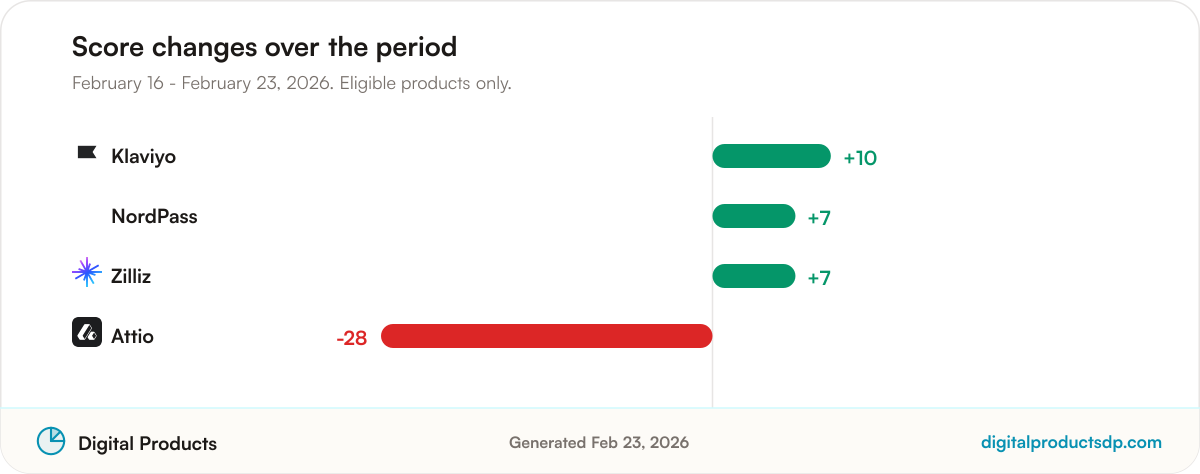 Score changes over the period

February 16 - February 23, 2026. Eligible products only.

Klaviyo +10

NordPass +7

Zilliz +7

Attio -28

Digital Products

Generated Feb 23, 2026

digitalproductsdp.com